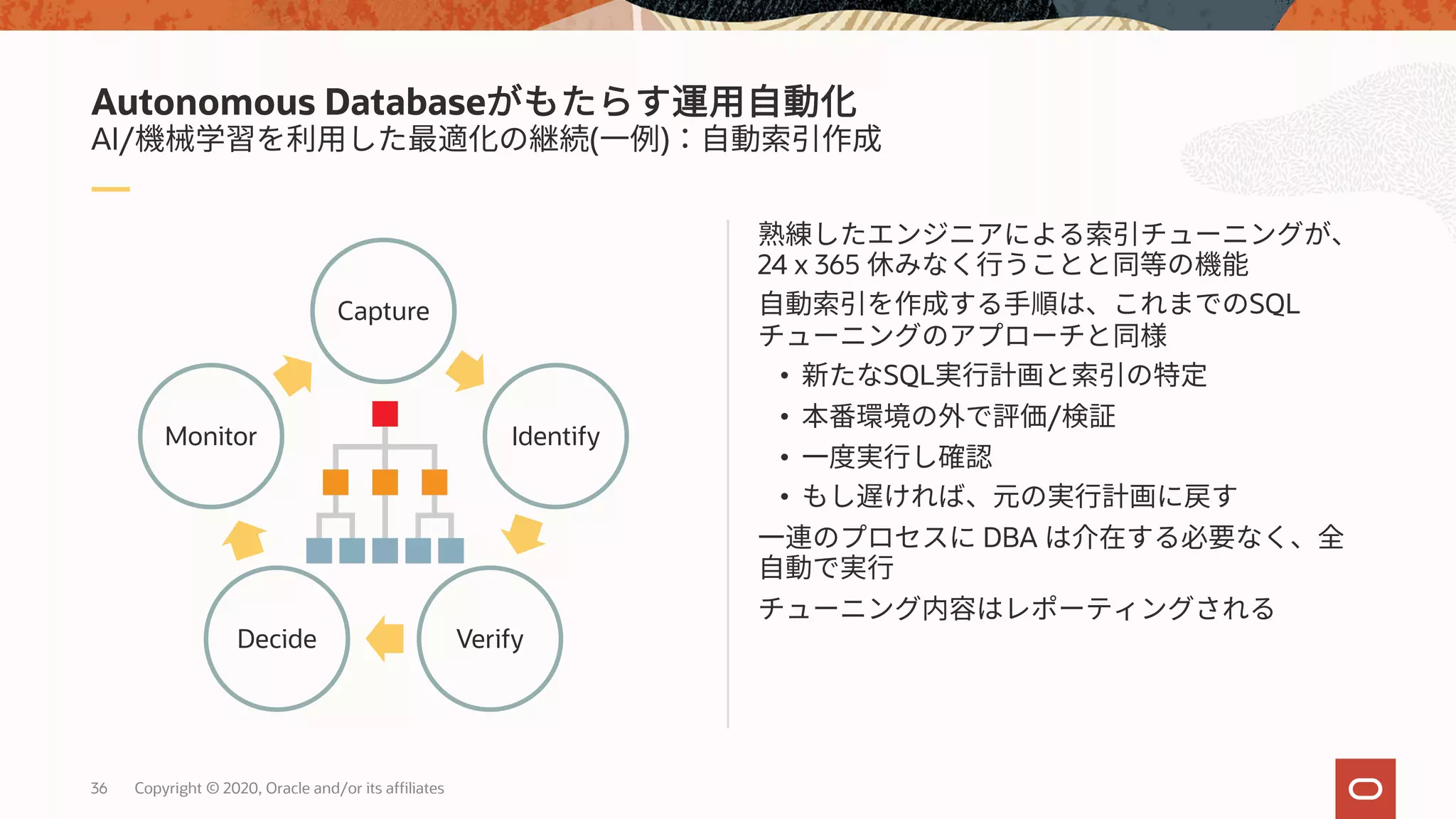 Autonomous Databaseがもたらす運用自動化
AI/機械学習を利用した最適化の継続(一例)：自動索引作成

Capture

Identify

Verify

Decide

Monitor

熟練したエンジニアによる索引チューニングが、24 x 365 休みなく行うことと同等の機能

自動索引を作成する手順は、これまでのSQLチューニングのアプローチと同様

• 新たなSQL実行計画と索引の特定
• 本番環境の外で評価/検証
• 一度実行し確認
• もし遅ければ、元の実行計画に戻す

一連のプロセスに DBA は介在する必要なく、全自動で実行

チューニング内容はレポーティングされる

36 Copyright © 2020, Oracle and/or its affiliates